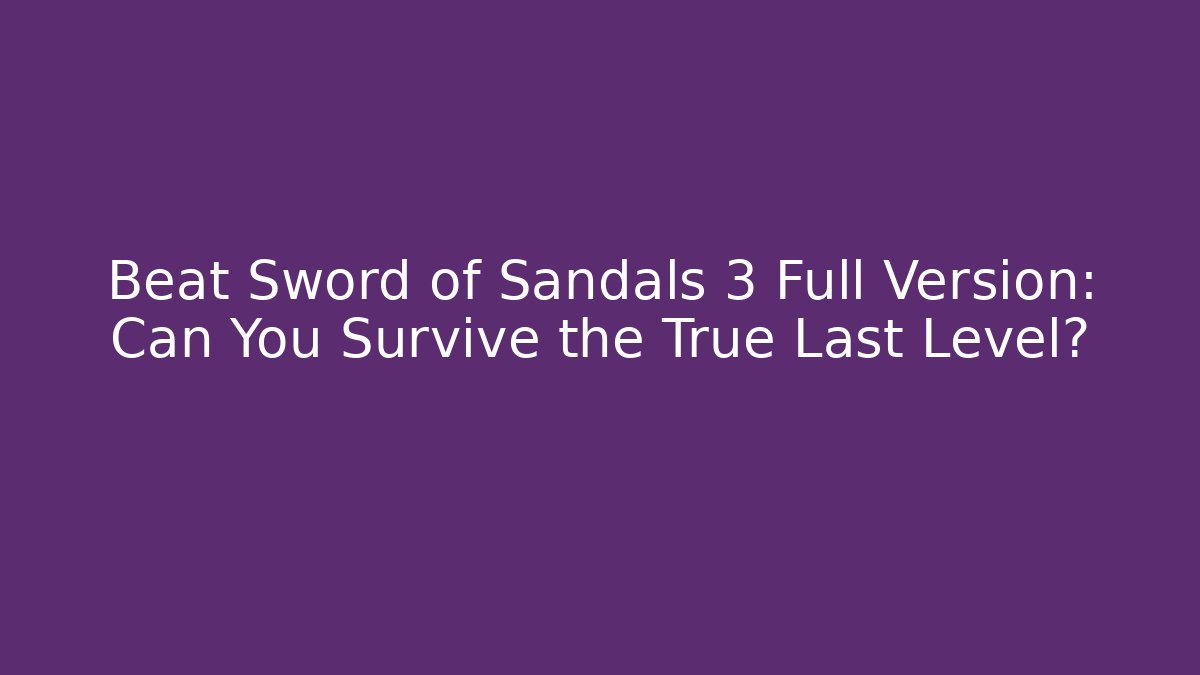 Beat Sword of Sandals 3 Full Version: Can You Survive the True Last Level?